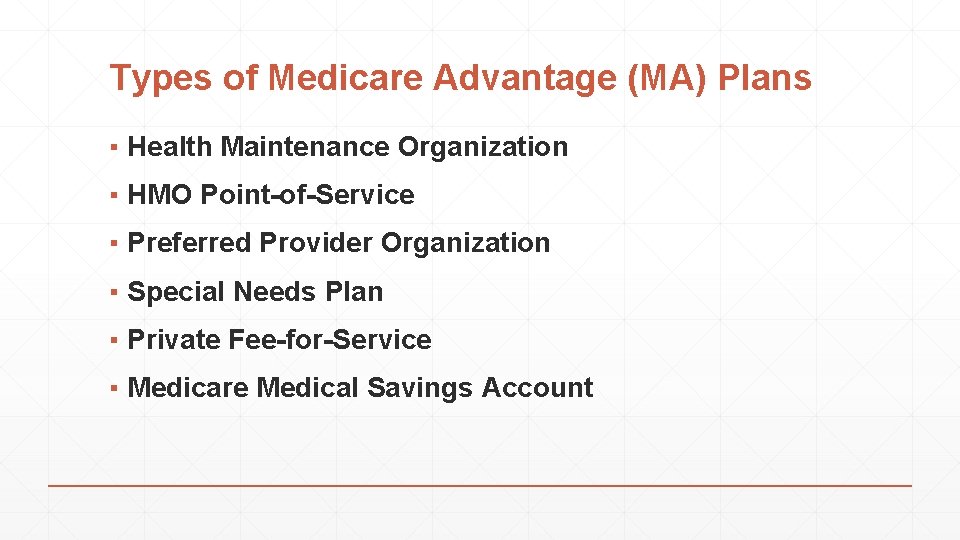 Types of Medicare Advantage (MA) Plans

▪ Health Maintenance Organization

▪ HMO Point-of-Service

▪ Preferred Provider Organization

▪ Special Needs Plan

▪ Private Fee-for-Service

▪ Medicare Medical Savings Account